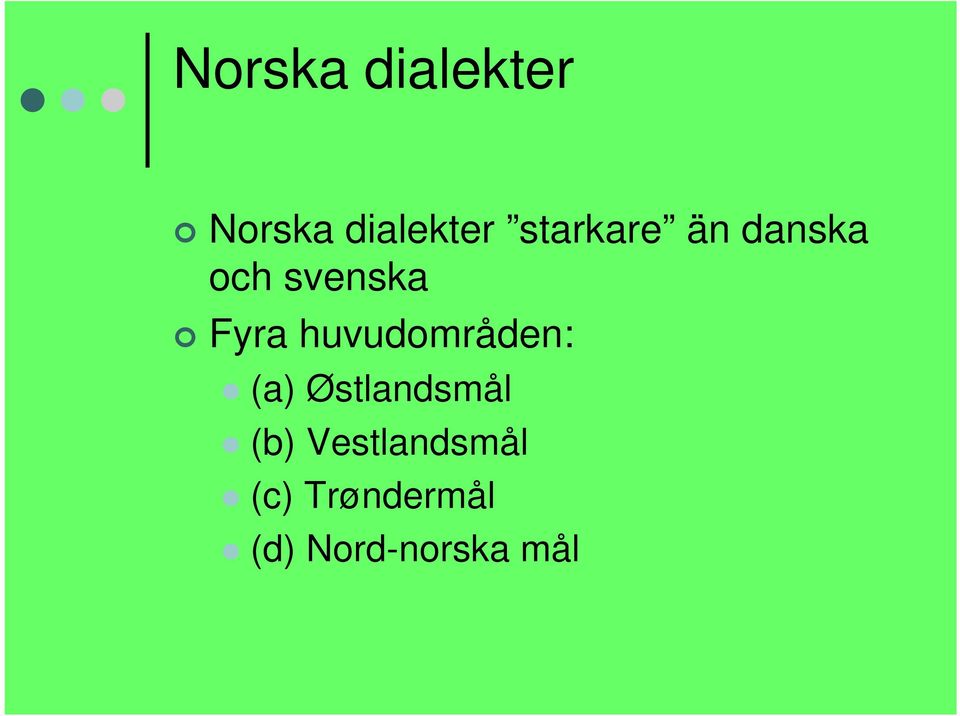 Norska dialekter

Norska dialekter ”starkare” än danska och svenska

Fyra huvudområden:

(a) Østlandsmål

(b) Vestlandsmål

(c) Trøndermål

(d) Nord-norska mål